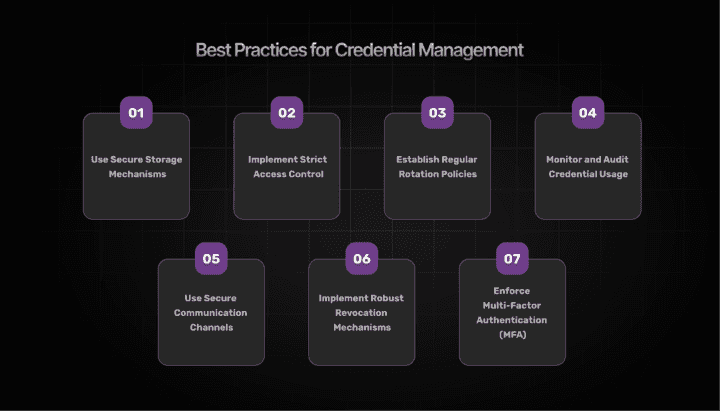 Best Practices for Credential Management

01

Use Secure Storage Mechanisms

02

Implement Strict Access Control

03

Establish Regular Rotation Policies

04

Monitor and Audit Credential Usage

05

Use Secure Communication Channels

06

Implement Robust Revocation Mechanisms

07

Enforce Multi-Factor Authentication (MFA)